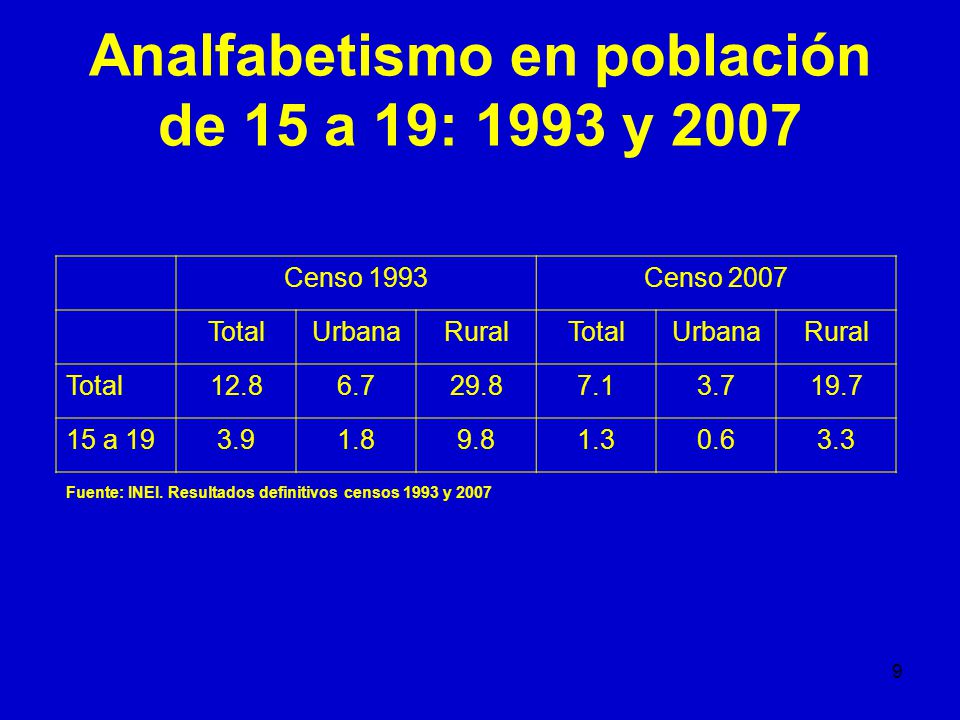 Analfabetismo en población de 15 a 19: 1993 y 2007

| | Censo 1993 | | | Censo 2007 | | |
|---|---|---|---|---|---|---|
| | Total | Urbana | Rural | Total | Urbana | Rural |
| Total | 12.8 | 6.7 | 29.8 | 7.1 | 3.7 | 19.7 |
| 15 a 19 | 3.9 | 1.8 | 9.8 | 1.3 | 0.6 | 3.3 |

Fuente: INEI. Resultados definitivos censos 1993 y 2007

9